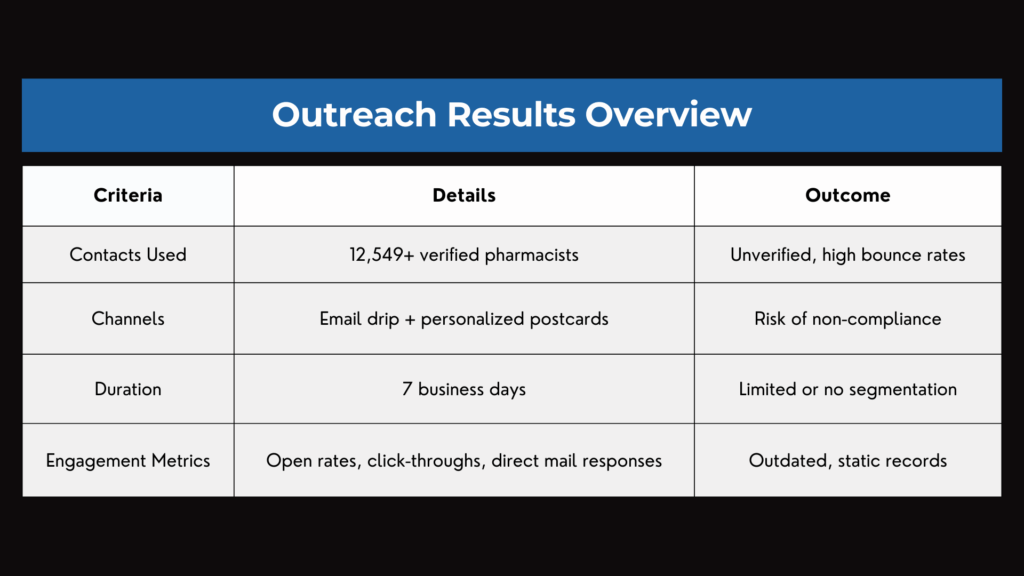 Outreach Results Overview

| Criteria | Details | Outcome |
|---|---|---|
| Contacts Used | 12,549+ verified pharmacists | Unverified, high bounce rates |
| Channels | Email drip + personalized postcards | Risk of non-compliance |
| Duration | 7 business days | Limited or no segmentation |
| Engagement Metrics | Open rates, click-throughs, direct mail responses | Outdated, static records |